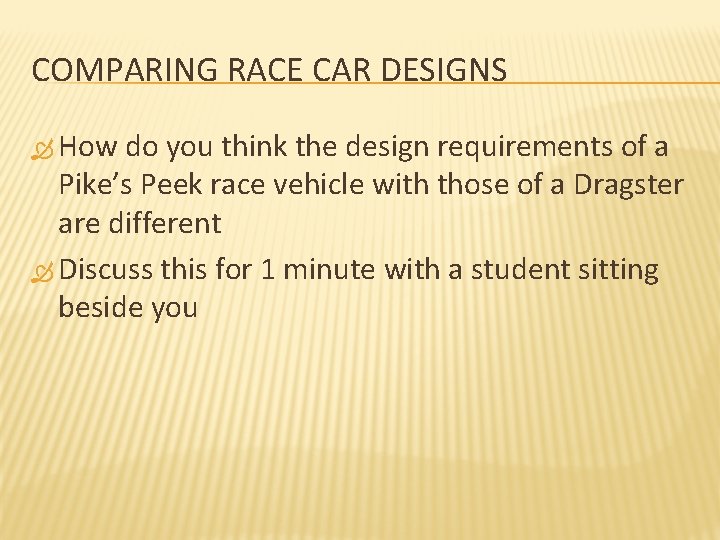 COMPARING RACE CAR DESIGNS

How do you think the design requirements of a Pike’s Peek race vehicle with those of a Dragster are different

Discuss this for 1 minute with a student sitting beside you